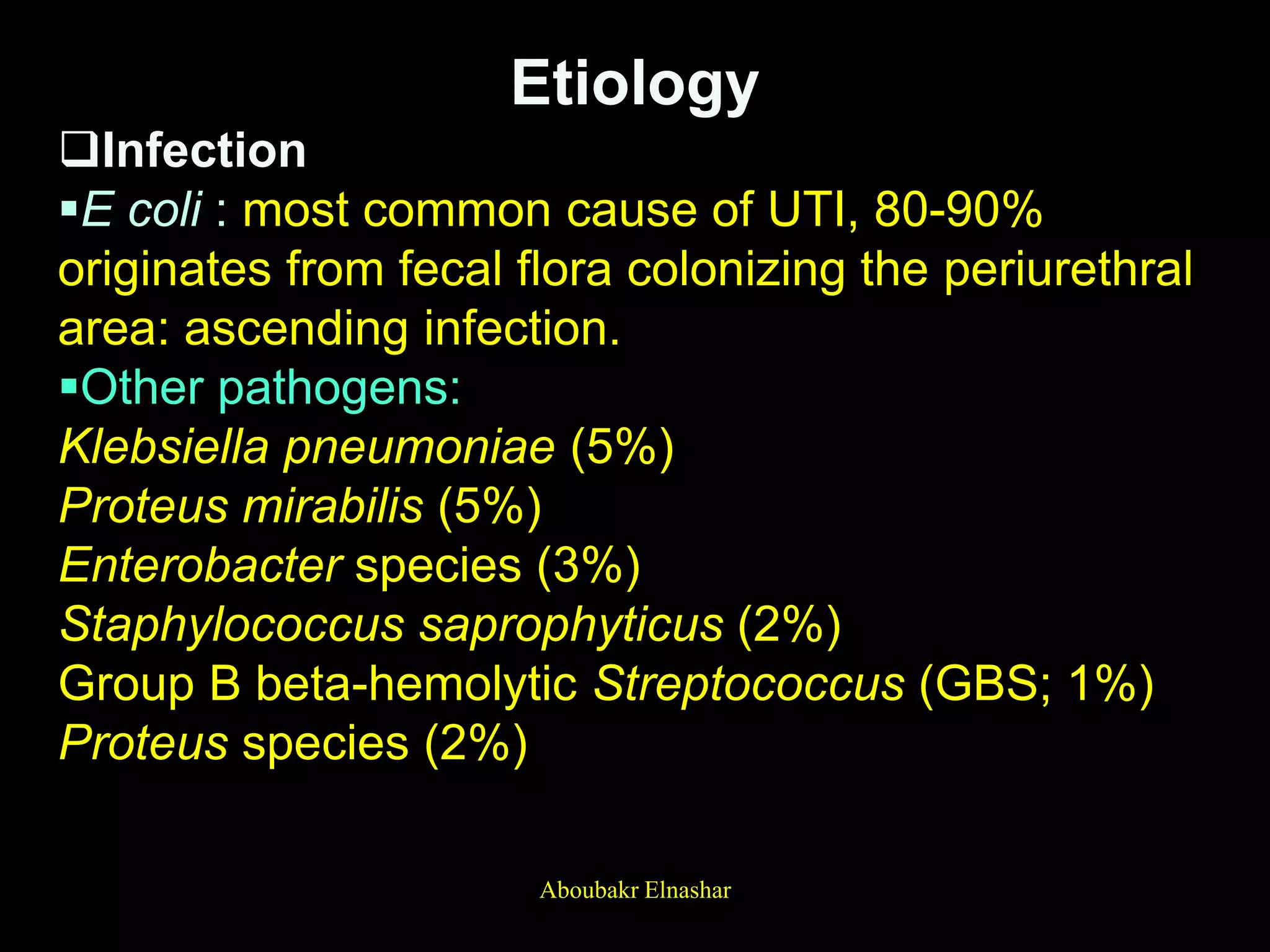 Etiology

❑Infection

▪E coli : most common cause of UTI, 80-90% originates from fecal flora colonizing the periurethral area: ascending infection.

▪Other pathogens:

Klebsiella pneumoniae (5%)
Proteus mirabilis (5%)
Enterobacter species (3%)
Staphylococcus saprophyticus (2%)
Group B beta-hemolytic Streptococcus (GBS; 1%)
Proteus species (2%)

Aboubakr Elnashar